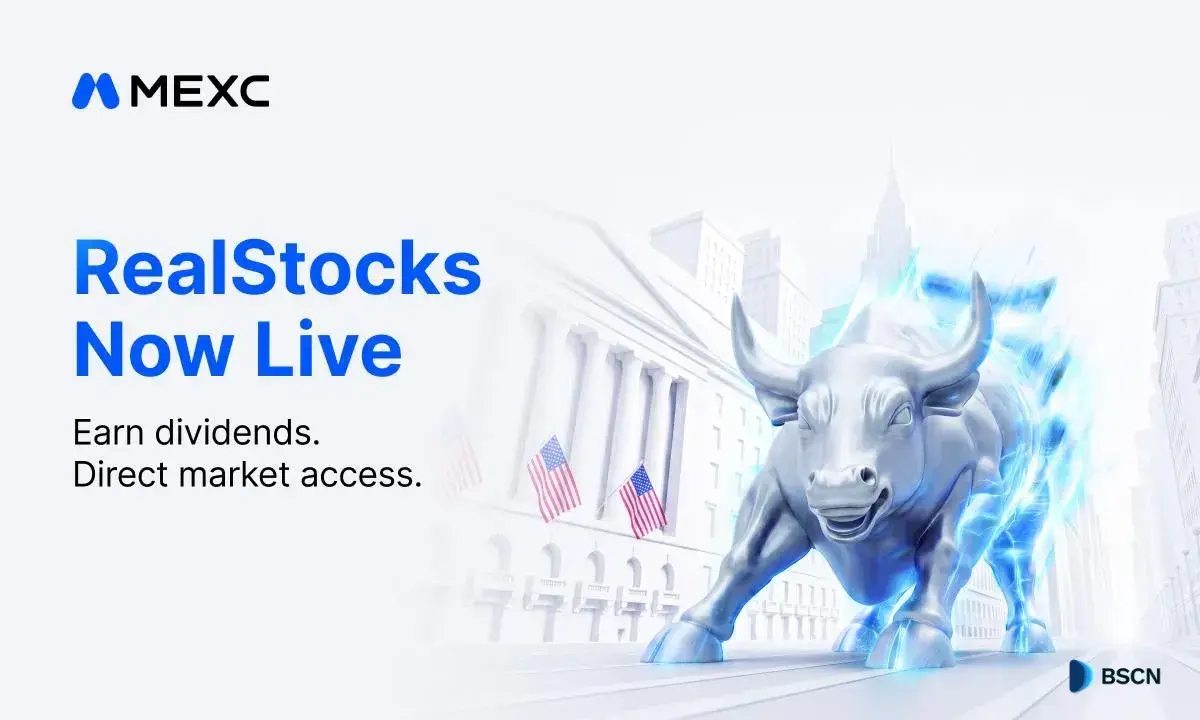 MEXC

RealStocks Now Live

Earn dividends.
Direct market access.

BSCN